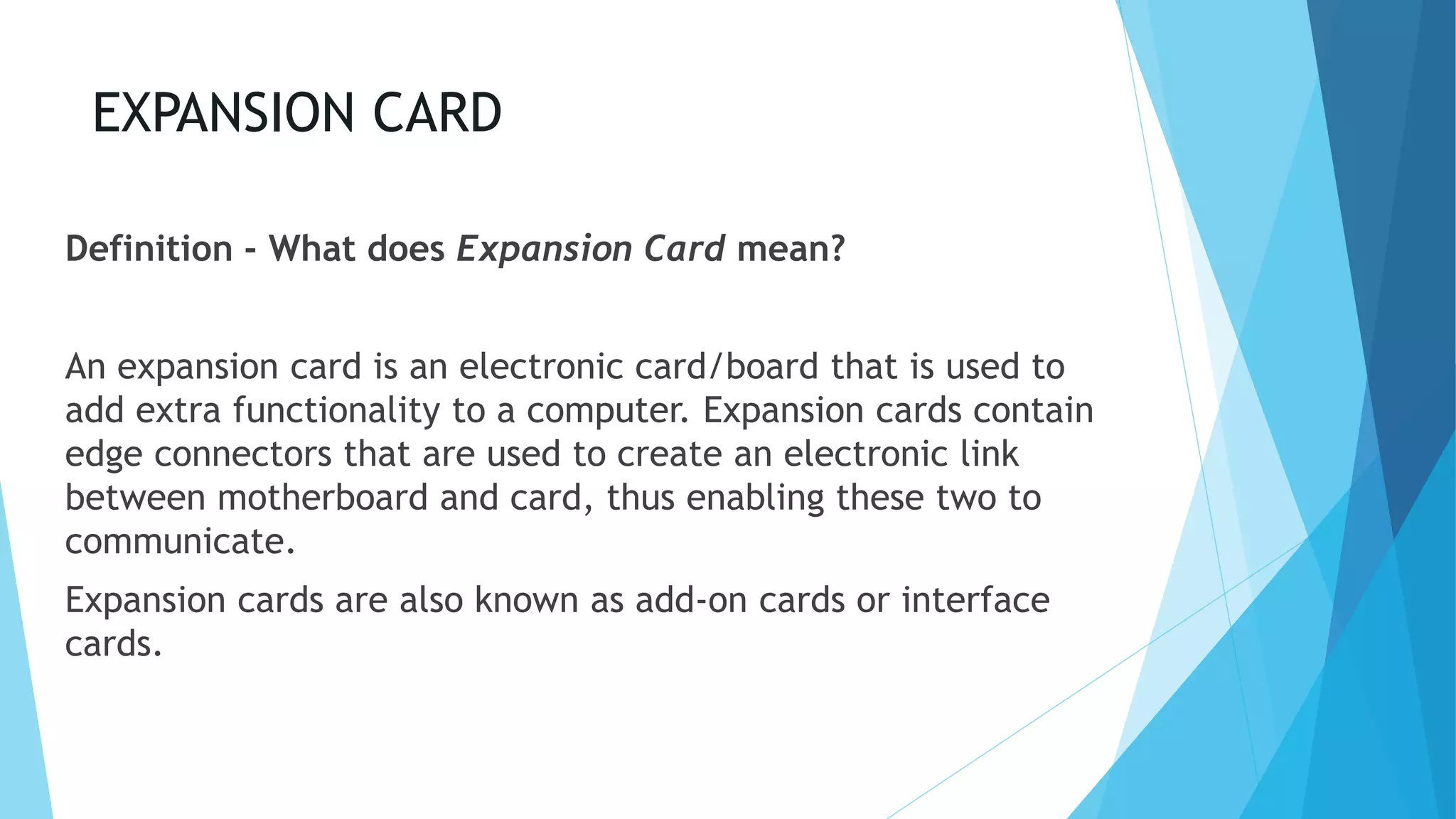 EXPANSION CARD

Definition - What does Expansion Card mean?

An expansion card is an electronic card/board that is used to add extra functionality to a computer. Expansion cards contain edge connectors that are used to create an electronic link between motherboard and card, thus enabling these two to communicate.

Expansion cards are also known as add-on cards or interface cards.